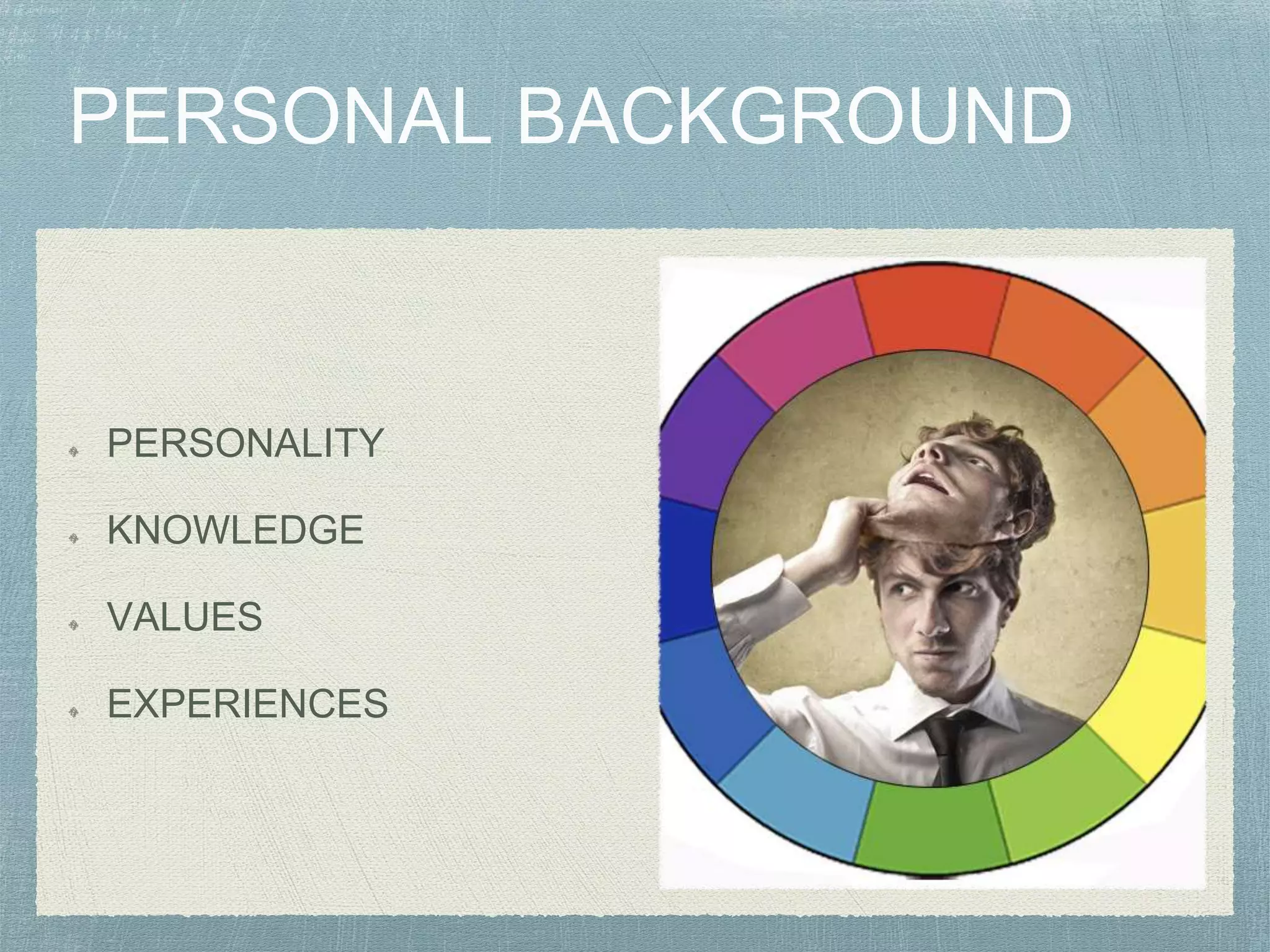 PERSONAL BACKGROUND

PERSONALITY

KNOWLEDGE

VALUES

EXPERIENCES